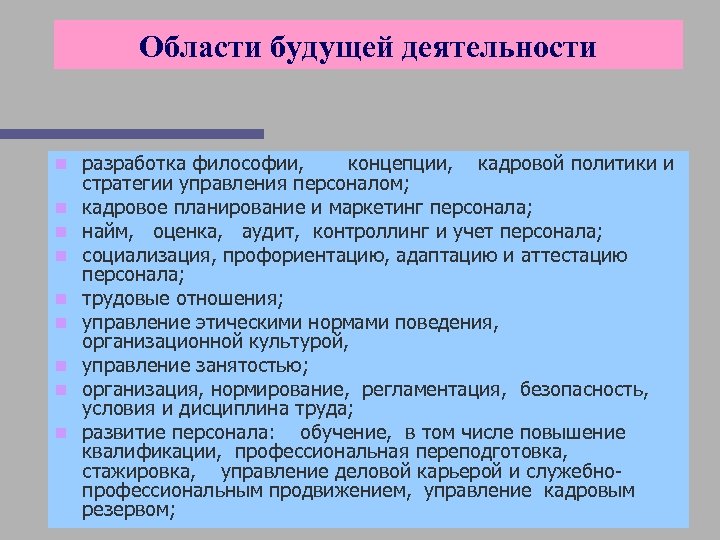 Области будущей деятельности

- разработка философии, концепции, кадровой политики и стратегии управления персоналом;
- кадровое планирование и маркетинг персонала;
- найм, оценка, аудит, контроллинг и учет персонала;
- социализация, профориентацию, адаптацию и аттестацию персонала;
- трудовые отношения;
- управление этическими нормами поведения, организационной культурой,
- управление занятостью;
- организация, нормирование, регламентация, безопасность, условия и дисциплина труда;
- развитие персонала: обучение, в том числе повышение квалификации, профессиональная переподготовка, стажировка, управление деловой карьерой и служебно-профессиональным продвижением, управление кадровым резервом;